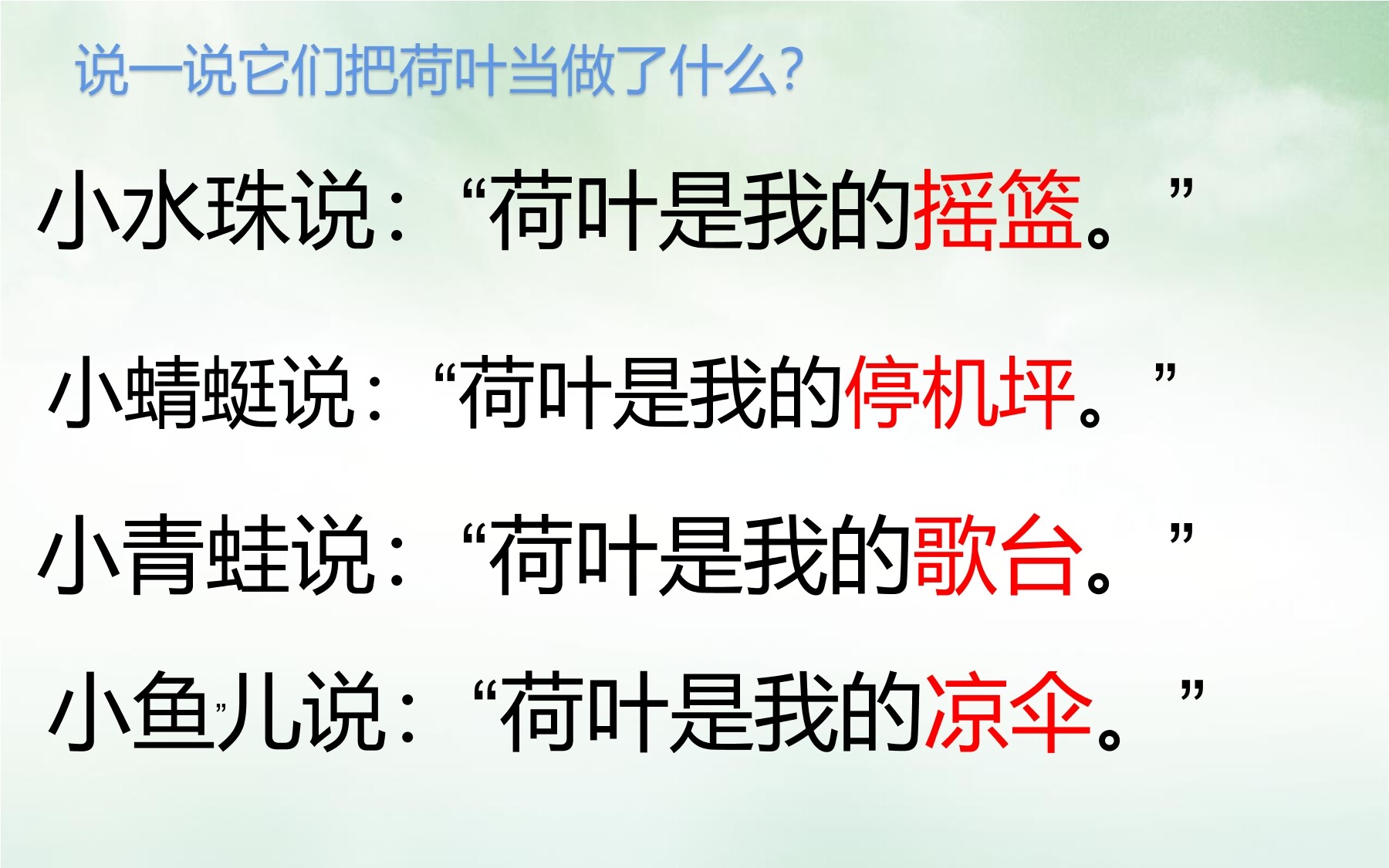 说一说它们把荷叶当做了什么?

小水珠说:“荷叶是我的摇篮。”

小蜻蜓说:“荷叶是我的停机坪。”

小青蛙说:“荷叶是我的歌台。”

小鱼”儿说:“荷叶是我的凉伞。”